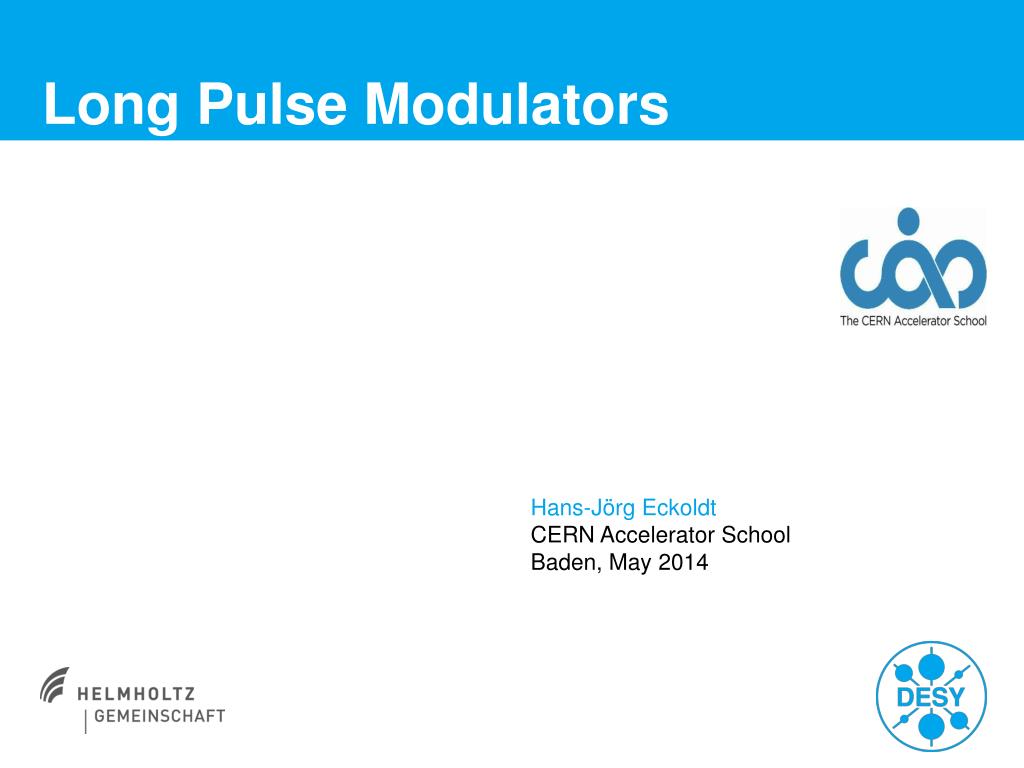 Long Pulse Modulators

The CERN Accelerator School

Hans-Jörg Eckoldt
CERN Accelerator School
Baden, May 2014

HELMHOLTZ
GEMEINSCHAFT

DESY